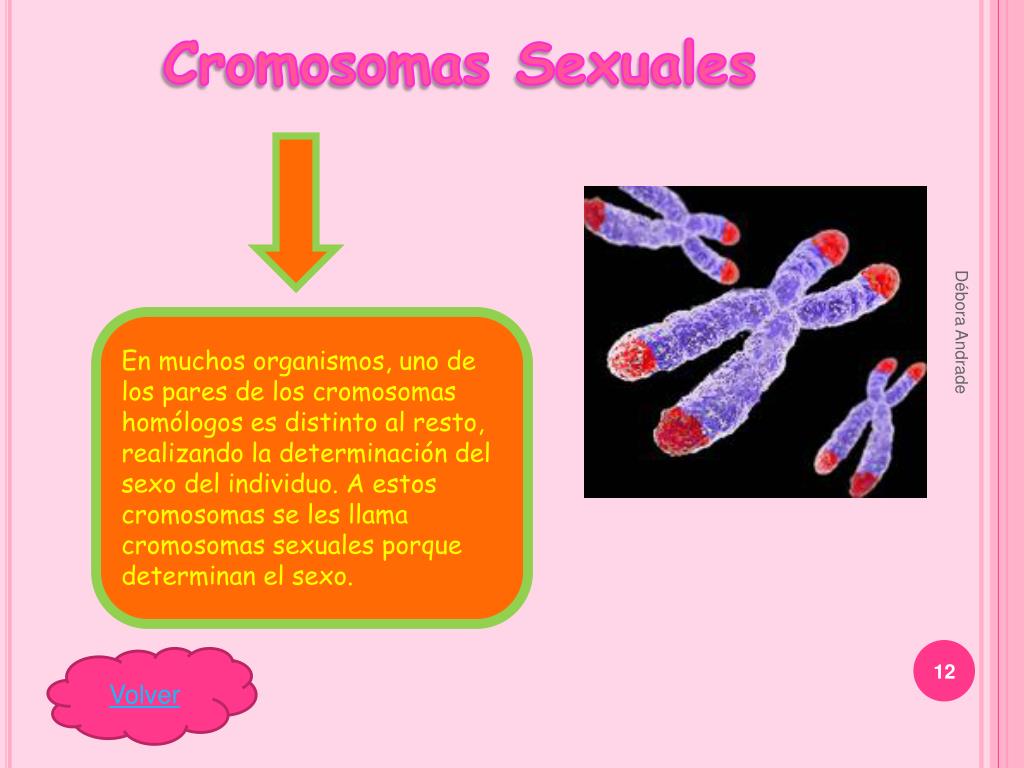 Cromosomas Sexuales

En muchos organismos, uno de los pares de los cromosomas homólogos es distinto al resto, realizando la determinación del sexo del individuo. A estos cromosomas se les llama cromosomas sexuales porque determinan el sexo.

Débora Andrade

Volver

12